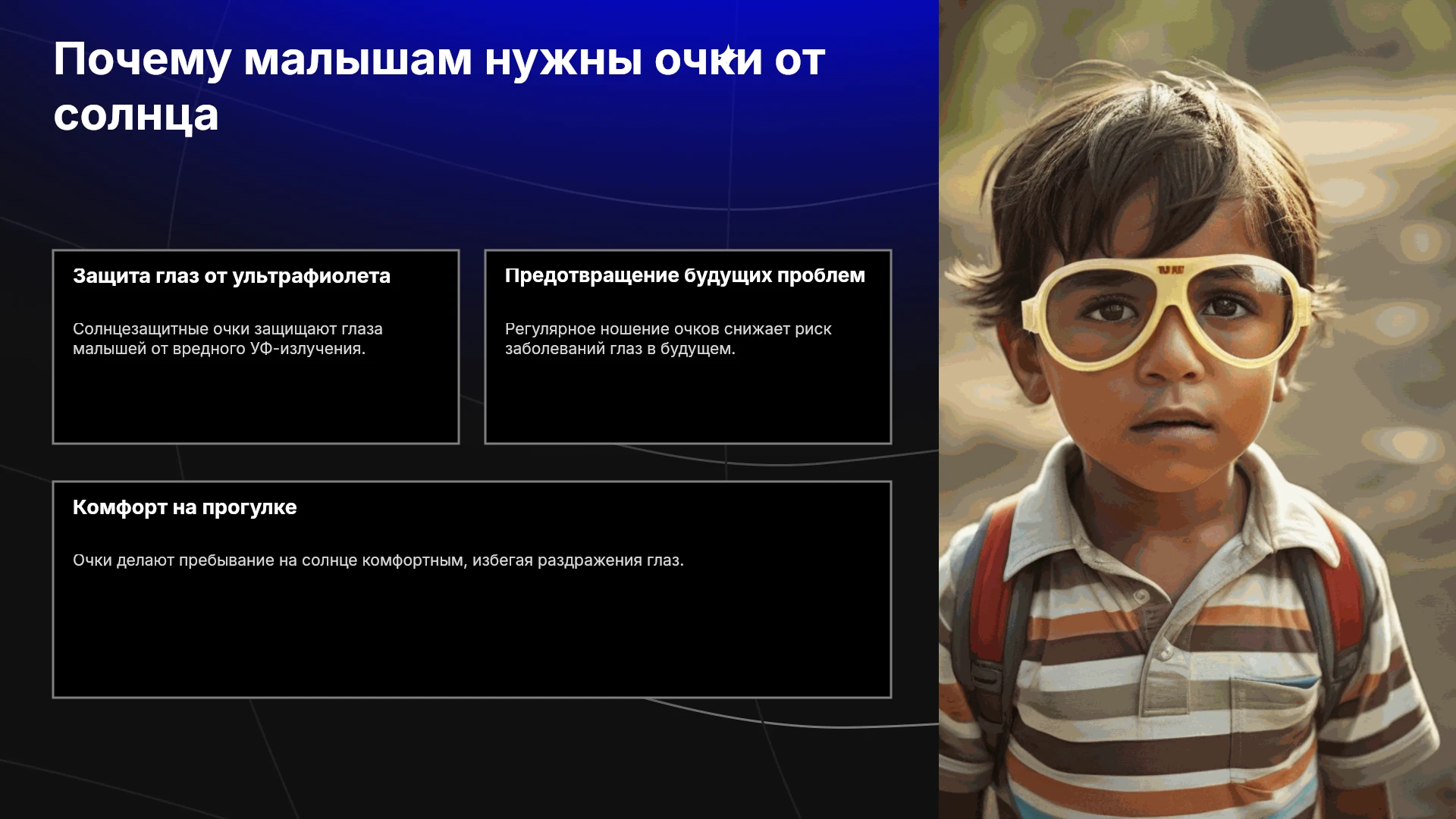 Почему малышам нужны очки от солнца

Защита глаз от ультрафиолета

Солнцезащитные очки защищают глаза малышей от вредного УФ-излучения.

Предотвращение будущих проблем

Регулярное ношение очков снижает риск заболеваний глаз в будущем.

Комфорт на прогулке

Очки делают пребывание на солнце комфортным, избегая раздражения глаз.